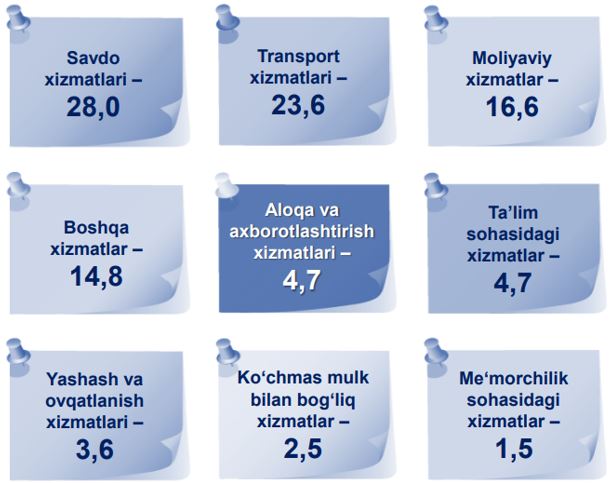 Savdo xizmatlari – 28,0

Transport xizmatlari – 23,6

Moliyaviy xizmatlar – 16,6

Boshqa xizmatlar – 14,8

Aloqa va axborotlashtirish xizmatlari – 4,7

Ta’lim sohasidagi xizmatlar – 4,7

Yashash va ovqatlanish xizmatlari – 3,6

Ko‘chmas mulk bilan bog‘liq xizmatlar – 2,5

Me‘morchilik sohasidagi xizmatlar – 1,5